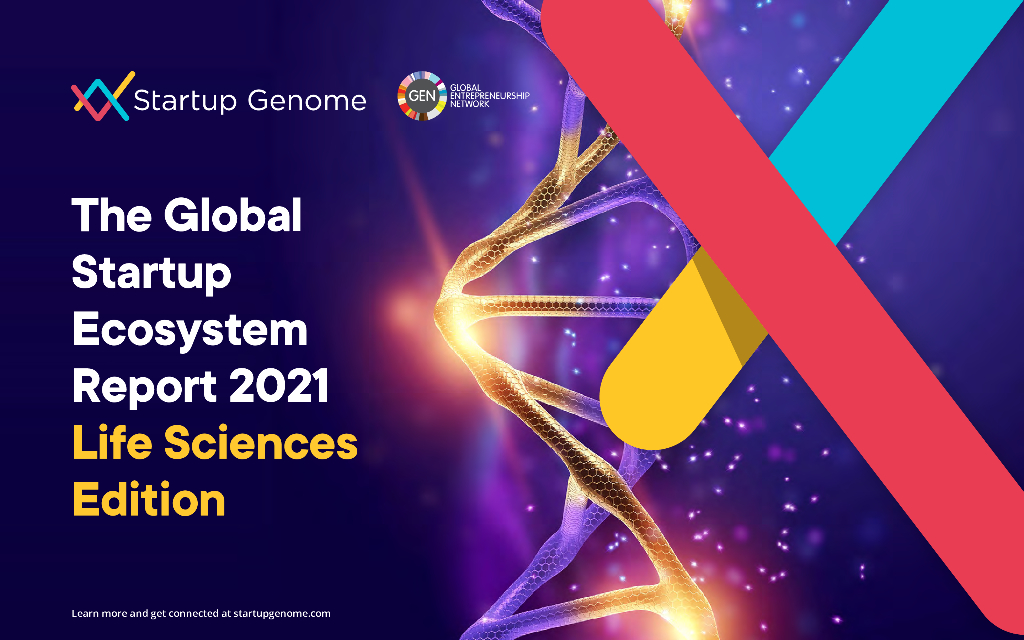 Startup Genome

GEN GLOBAL ENTREPRENEURSHIP NETWORK

The Global Startup Ecosystem Report 2021 Life Sciences Edition

Learn more and get connected at startupgenome.com